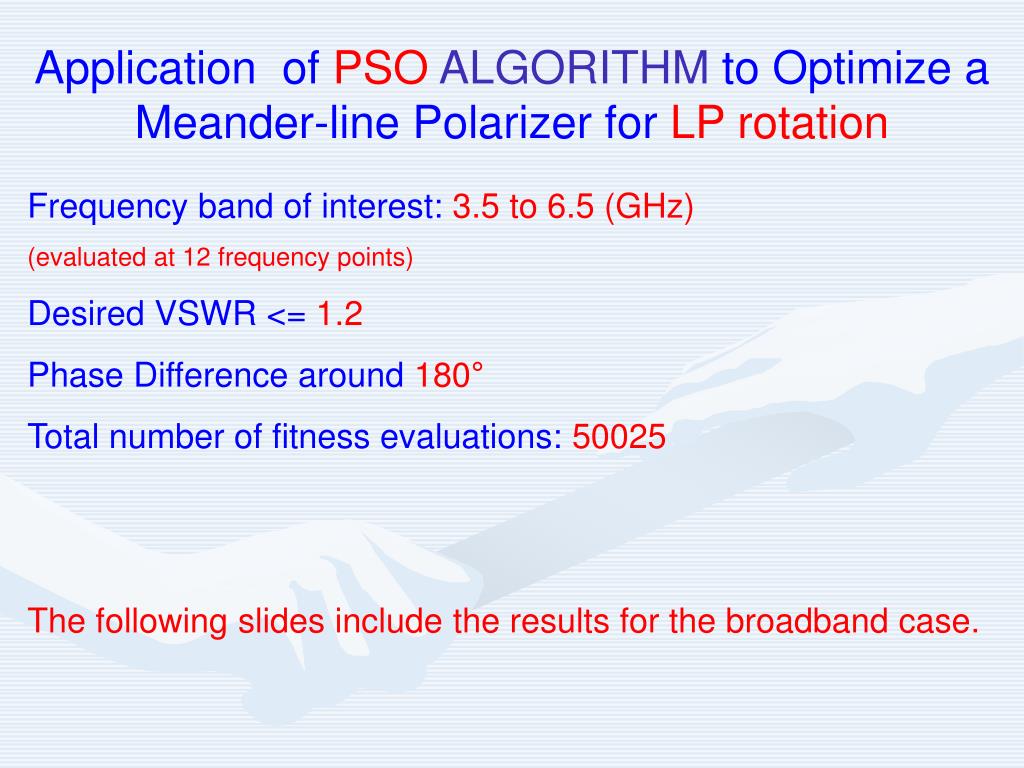 Application of PSO ALGORITHM to Optimize a Meander-line Polarizer for LP rotation

Frequency band of interest: 3.5 to 6.5 (GHz)

(evaluated at 12 frequency points)

Desired VSWR <= 1.2

Phase Difference around 180°

Total number of fitness evaluations: 50025

The following slides include the results for the broadband case.